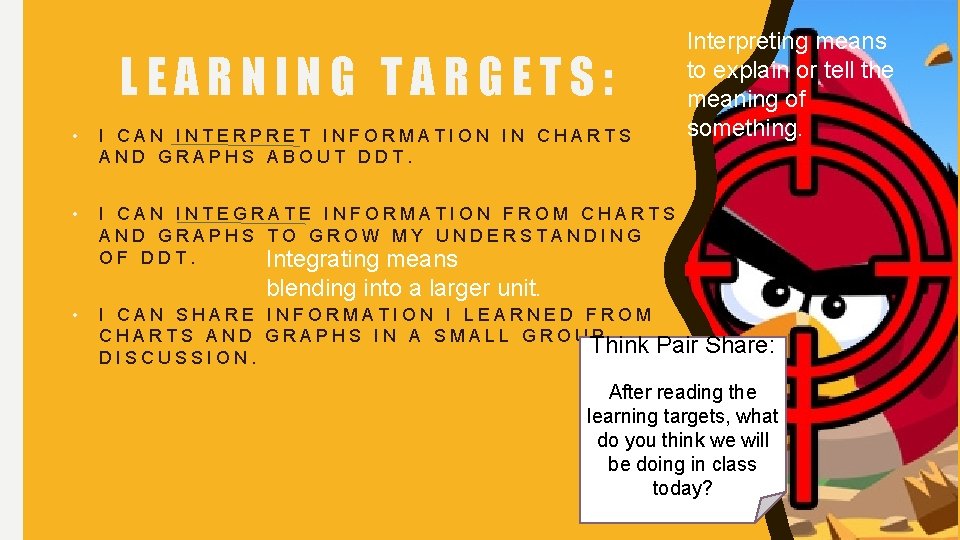 LEARNING TARGETS:

Interpreting means to explain or tell the meaning of something.

• I CAN INTERPRET INFORMATION IN CHARTS AND GRAPHS ABOUT DDT.

• I CAN INTEGRATE INFORMATION FROM CHARTS AND GRAPHS TO GROW MY UNDERSTANDING OF DDT.

Integrating means blending into a larger unit.

• I CAN SHARE INFORMATION I LEARNED FROM CHARTS AND GRAPHS IN A SMALL GROUP DISCUSSION.

Think Pair Share:

After reading the learning targets, what do you think we will be doing in class today?